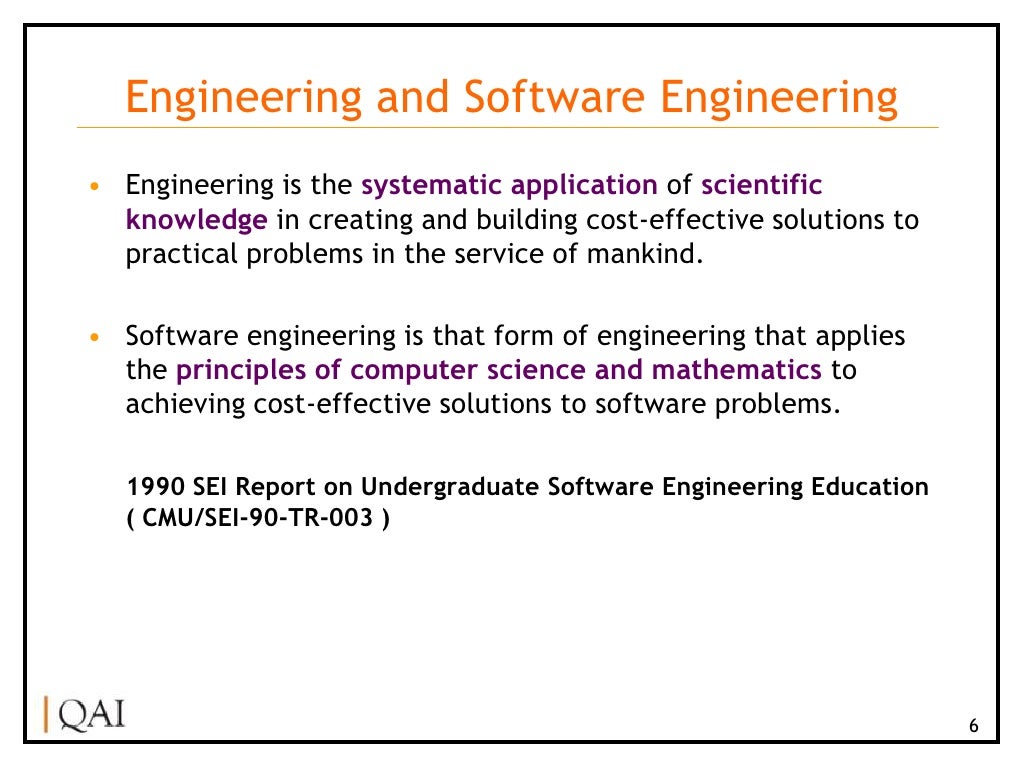 Engineering and Software Engineering

• Engineering is the systematic application of scientific knowledge in creating and building cost-effective solutions to practical problems in the service of mankind.

• Software engineering is that form of engineering that applies the principles of computer science and mathematics to achieving cost-effective solutions to software problems.

1990 SEI Report on Undergraduate Software Engineering Education ( CMU/SEI-90-TR-003 )

QAI

6